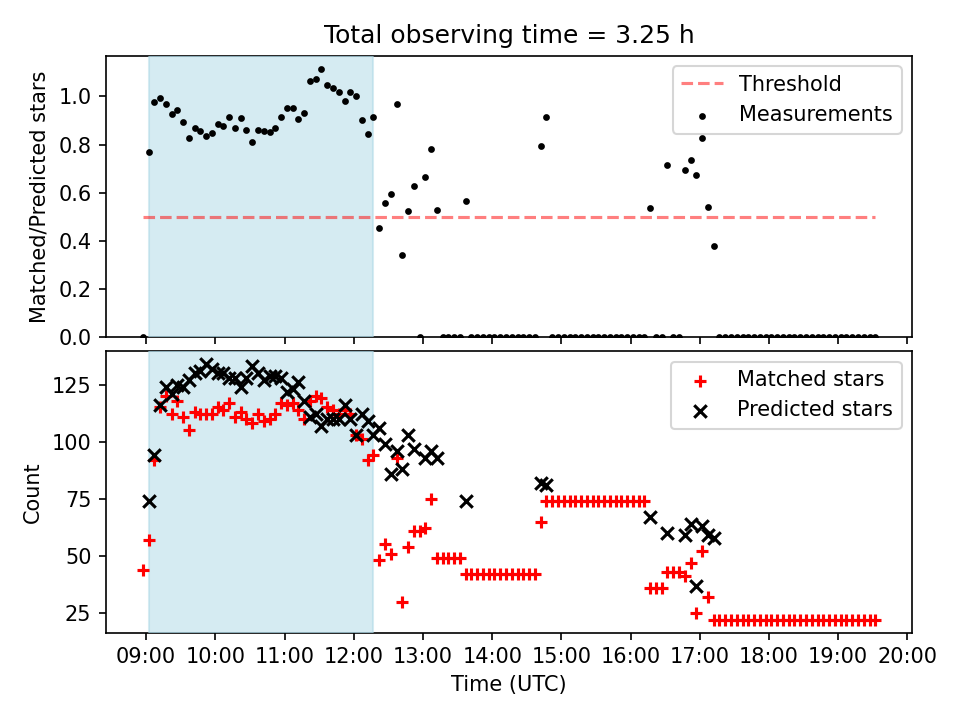 Total observing time = 3.25 h

Matched/Predicted stars

1.0
0.8
0.6
0.4
0.2
0.0

Threshold
Measurements

Count

125
100
75
50
25

Matched stars
Predicted stars

09:00 10:00 11:00 12:00 13:00 14:00 15:00 16:00 17:00 18:00 19:00 20:00

Time (UTC)